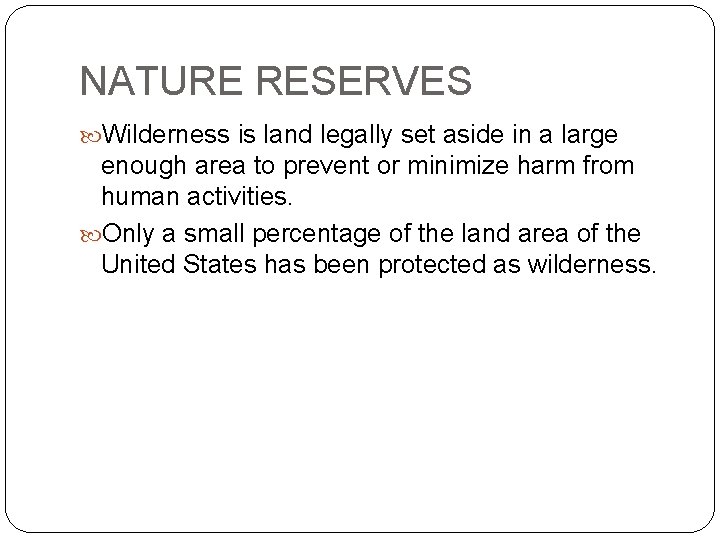 NATURE RESERVES

Wilderness is land legally set aside in a large enough area to prevent or minimize harm from human activities.

Only a small percentage of the land area of the United States has been protected as wilderness.